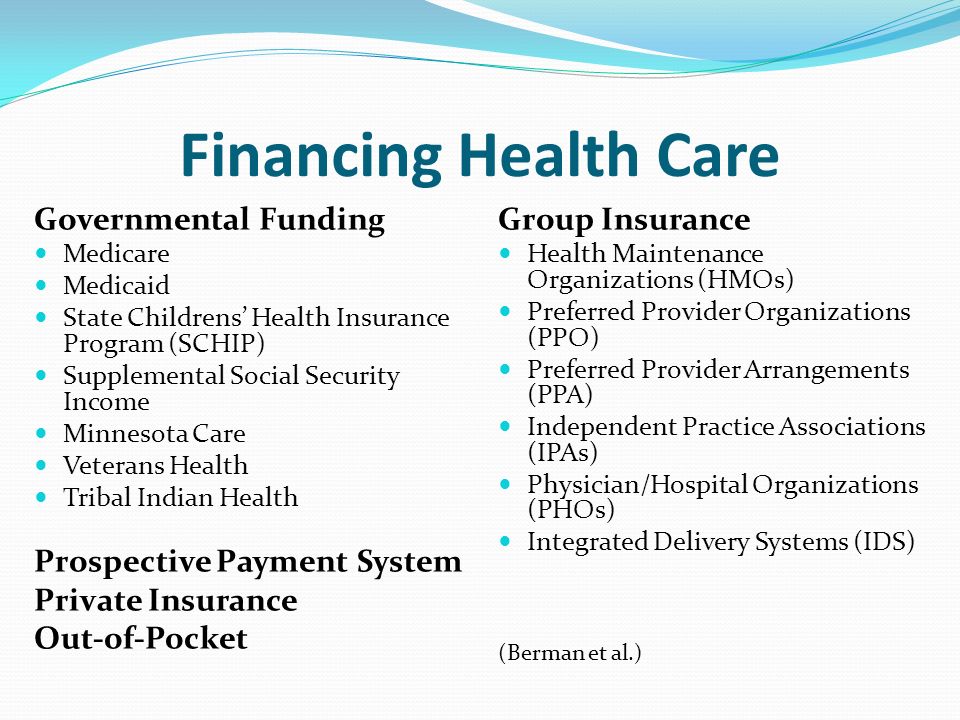 Financing Health Care

Governmental Funding
- Medicare
- Medicaid
- State Childrens' Health Insurance Program (SCHIP)
- Supplemental Social Security Income
- Minnesota Care
- Veterans Health
- Tribal Indian Health

Prospective Payment System
Private Insurance
Out-of-Pocket

Group Insurance
- Health Maintenance Organizations (HMOs)
- Preferred Provider Organizations (PPO)
- Preferred Provider Arrangements (PPA)
- Independent Practice Associations (IPAs)
- Physician/Hospital Organizations (PHOs)
- Integrated Delivery Systems (IDS)

(Berman et al.)